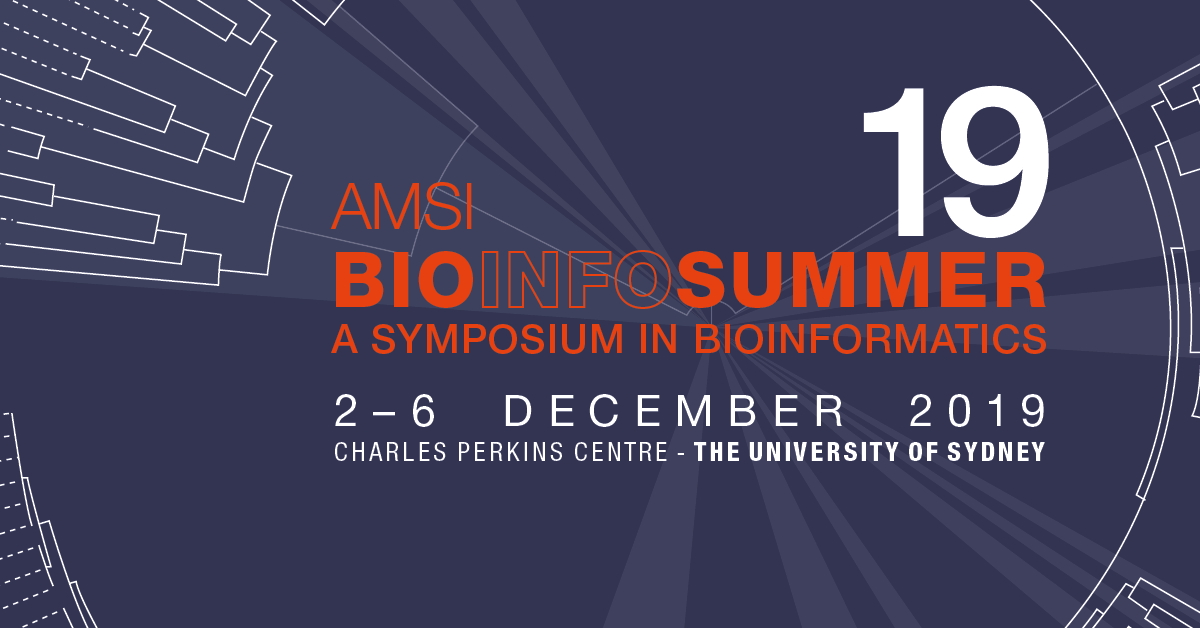 19
AMSI
BIOINFOSUMMER
A SYMPOSIUM IN BIOINFORMATICS
2–6 DECEMBER 2019
CHARLES PERKINS CENTRE - THE UNIVERSITY OF SYDNEY